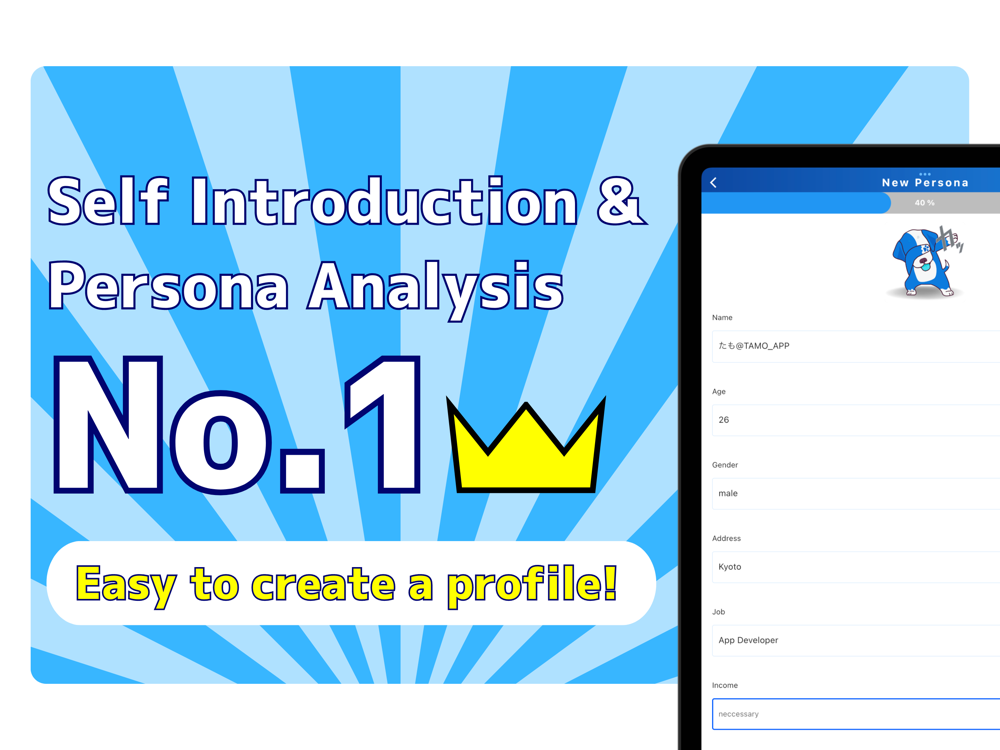 Self Introduction &
Persona Analysis

No.1

Easy to create a profile!

New Persona

40 %

Name
たも@TAMO_APP

Age
26

Gender
male

Address
Kyoto

Job
App Developer

Income
neccessary